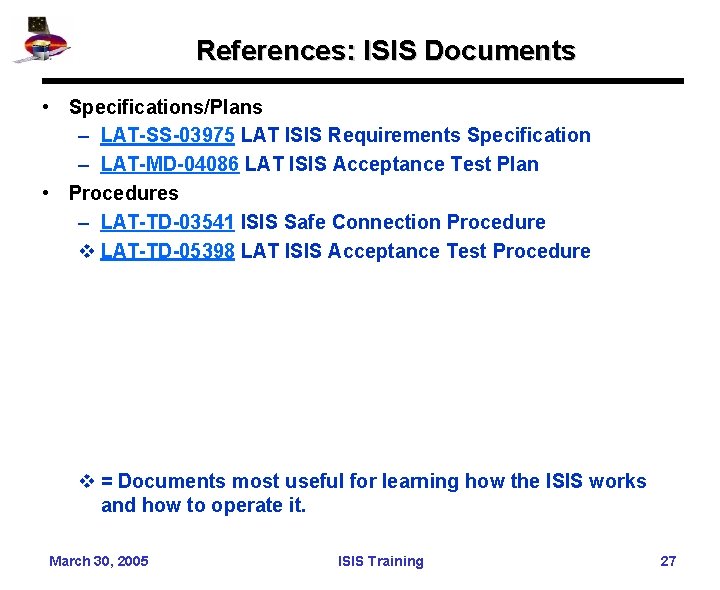 References: ISIS Documents

• Specifications/Plans
  – LAT-SS-03975 LAT ISIS Requirements Specification
  – LAT-MD-04086 LAT ISIS Acceptance Test Plan
• Procedures
  – LAT-TD-03541 ISIS Safe Connection Procedure
  ❖ LAT-TD-05398 LAT ISIS Acceptance Test Procedure

❖ = Documents most useful for learning how the ISIS works and how to operate it.

March 30, 2005 ISIS Training 27